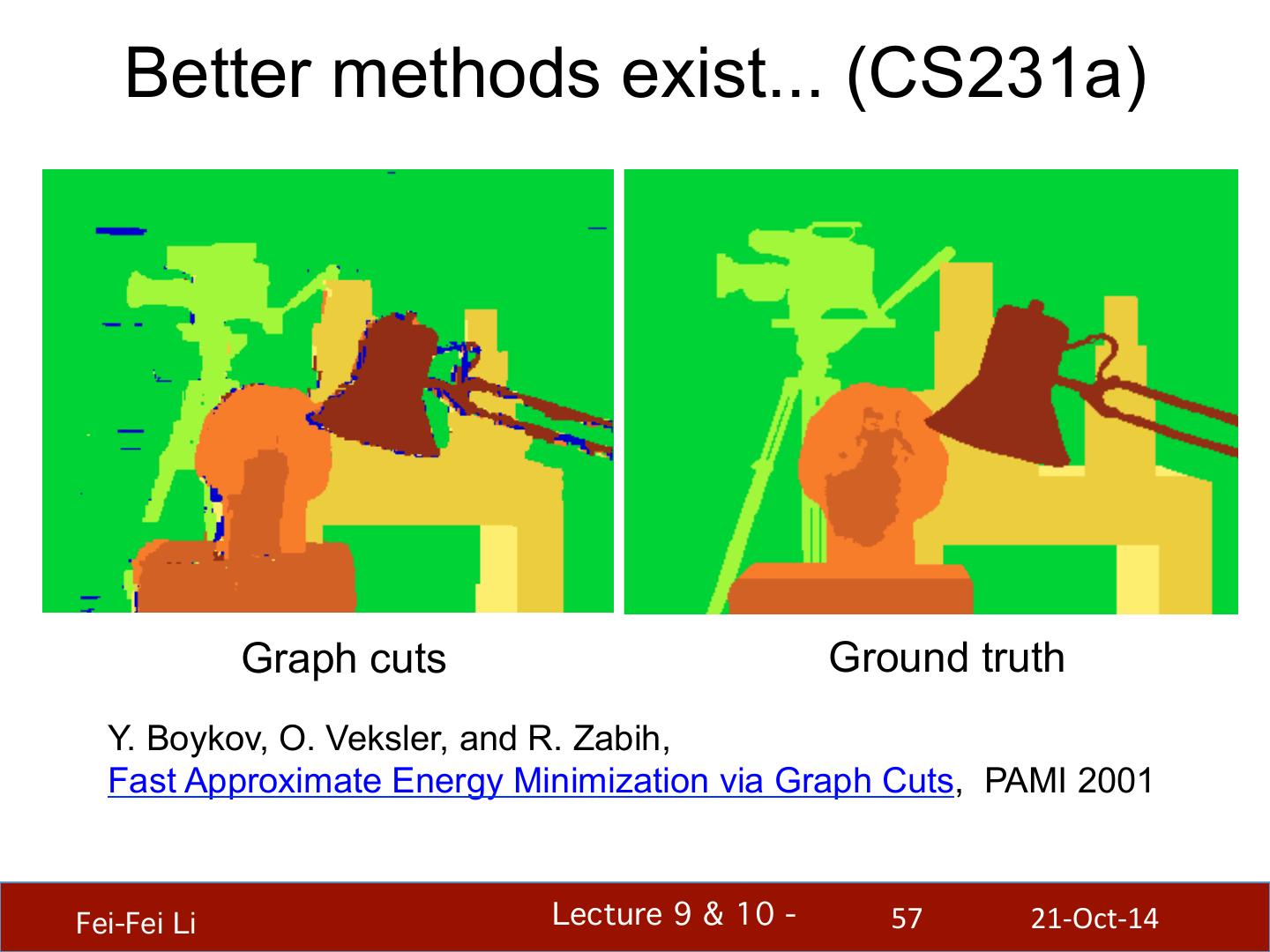 Better methods exist... (CS231a)

Graph cuts

Ground truth

Y. Boykov, O. Veksler, and R. Zabih, Fast Approximate Energy Minimization via Graph Cuts, PAMI 2001

Fei-Fei Li

Lecture 9 & 10 -

57

21-Oct-14